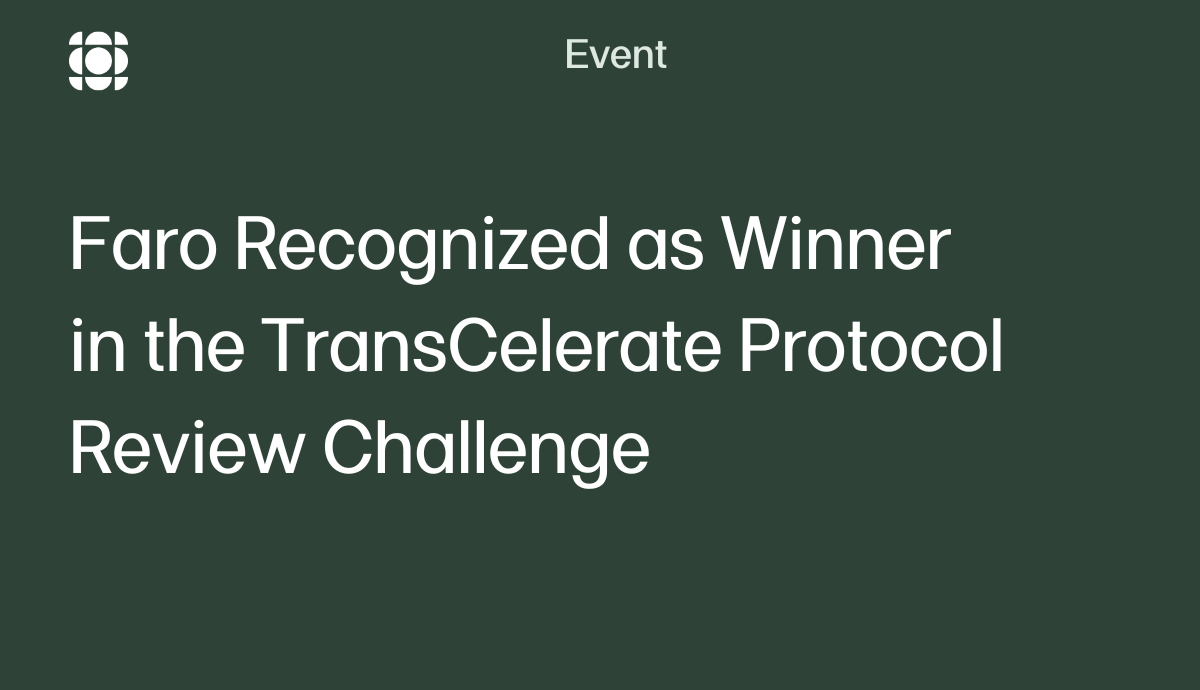 Event

Faro Recognized as Winner in the TransCelerate Protocol Review Challenge